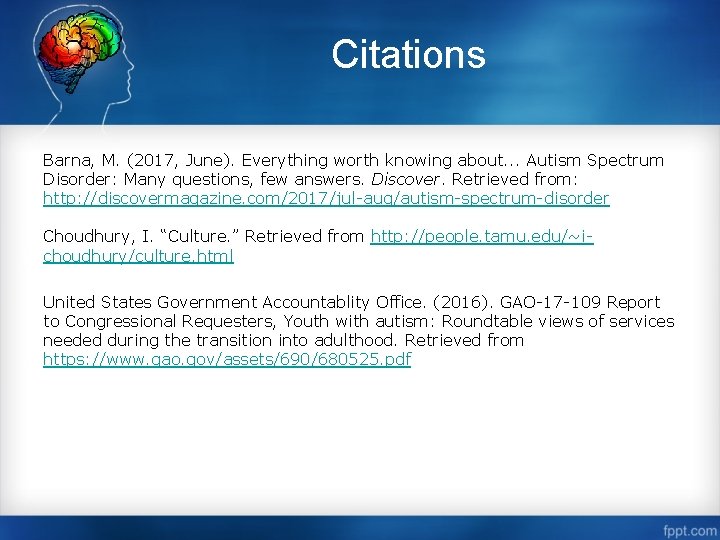 Citations

Barna, M. (2017, June). Everything worth knowing about... Autism Spectrum Disorder: Many questions, few answers. Discover. Retrieved from: http://discovermagazine.com/2017/jul-aug/autism-spectrum-disorder

Choudhury, I. "Culture." Retrieved from http://people.tamu.edu/~i-choudhury/culture.html

United States Government Accountablity Office. (2016). GAO-17-109 Report to Congressional Requesters, Youth with autism: Roundtable views of services needed during the transition into adulthood. Retrieved from https://www.gao.gov/assets/690/680525.pdf

fppt.com